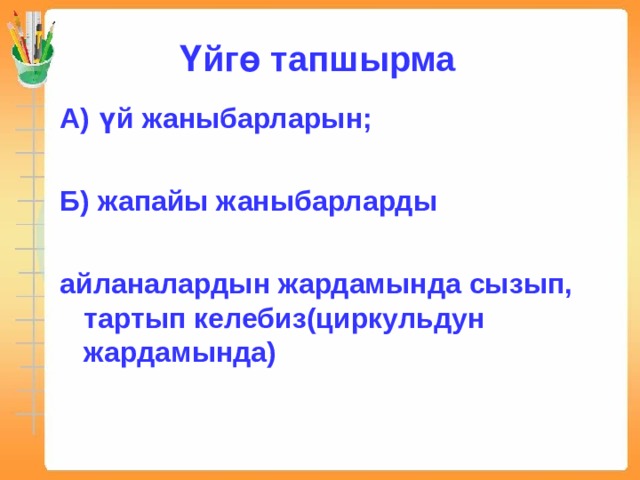 Үйгө тапшырма

А) үй жаныбарларын;

Б) жапайы жаныбарларды

айланалардын жардамында сызып, тартып келебиз(циркульдун жардамында)